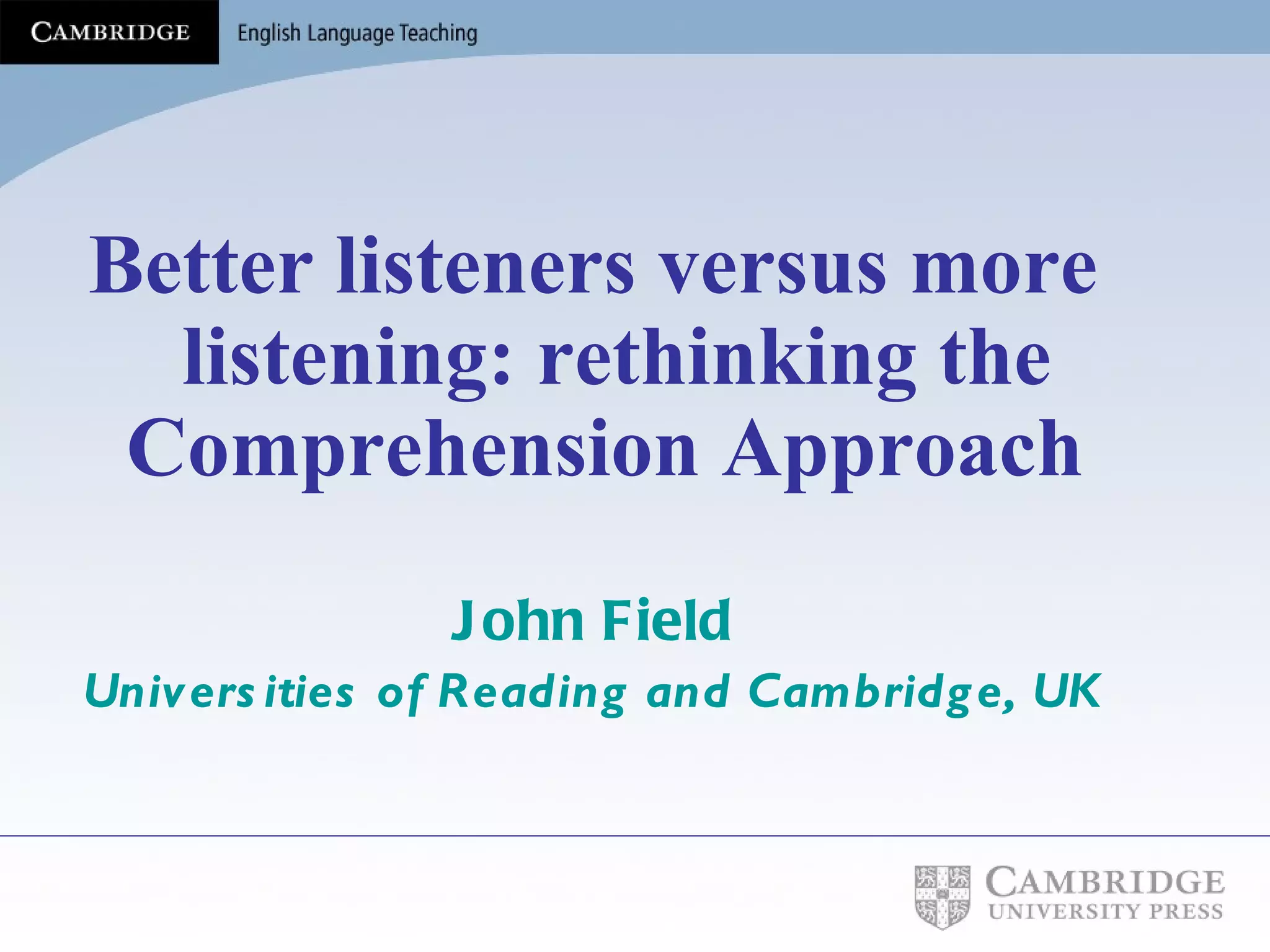 CAMBRIDGE English Language Teaching

Better listeners versus more listening: rethinking the Comprehension Approach

John Field

Universities of Reading and Cambridge, UK

CAMBRIDGE UNIVERSITY PRESS